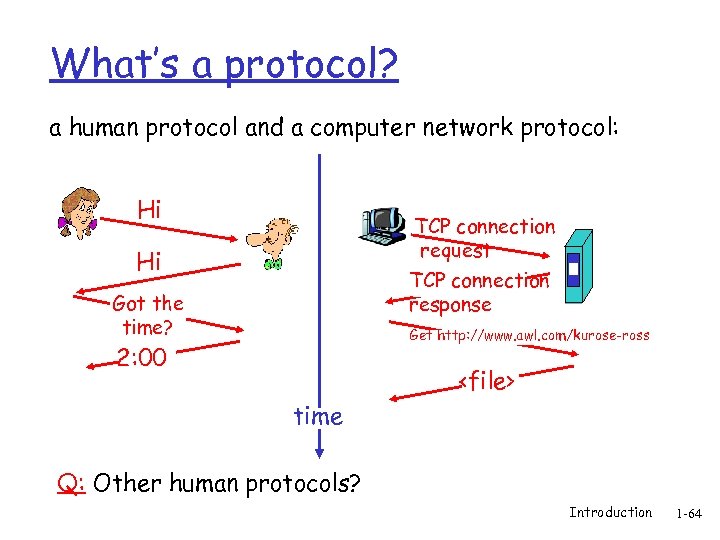 What's a protocol?

a human protocol and a computer network protocol:

Hi

Hi

Got the time?

2:00

TCP connection request

TCP connection response

Get http://www.awl.com/kurose-ross

<file>

time

Q: Other human protocols?

Introduction 1-64